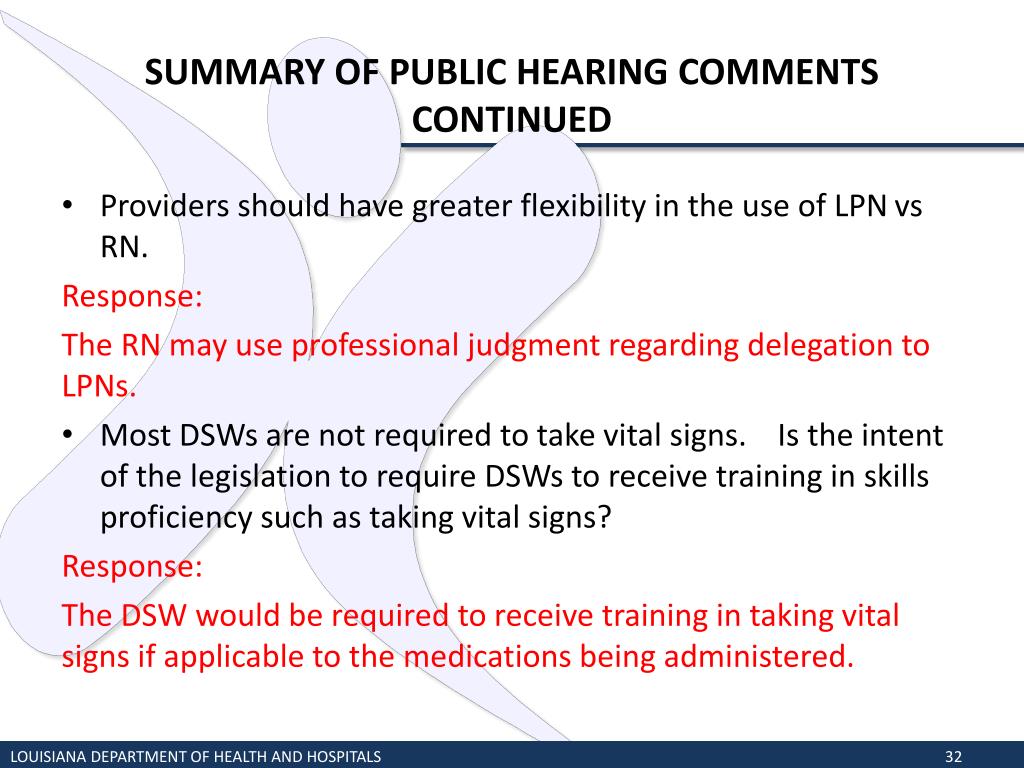 SUMMARY OF PUBLIC HEARING COMMENTS CONTINUED

• Providers should have greater flexibility in the use of LPN vs RN.

Response:

The RN may use professional judgment regarding delegation to LPNs.

• Most DSWs are not required to take vital signs. Is the intent of the legislation to require DSWs to receive training in skills proficiency such as taking vital signs?

Response:

The DSW would be required to receive training in taking vital signs if applicable to the medications being administered.

LOUISIANA DEPARTMENT OF HEALTH AND HOSPITALS

32